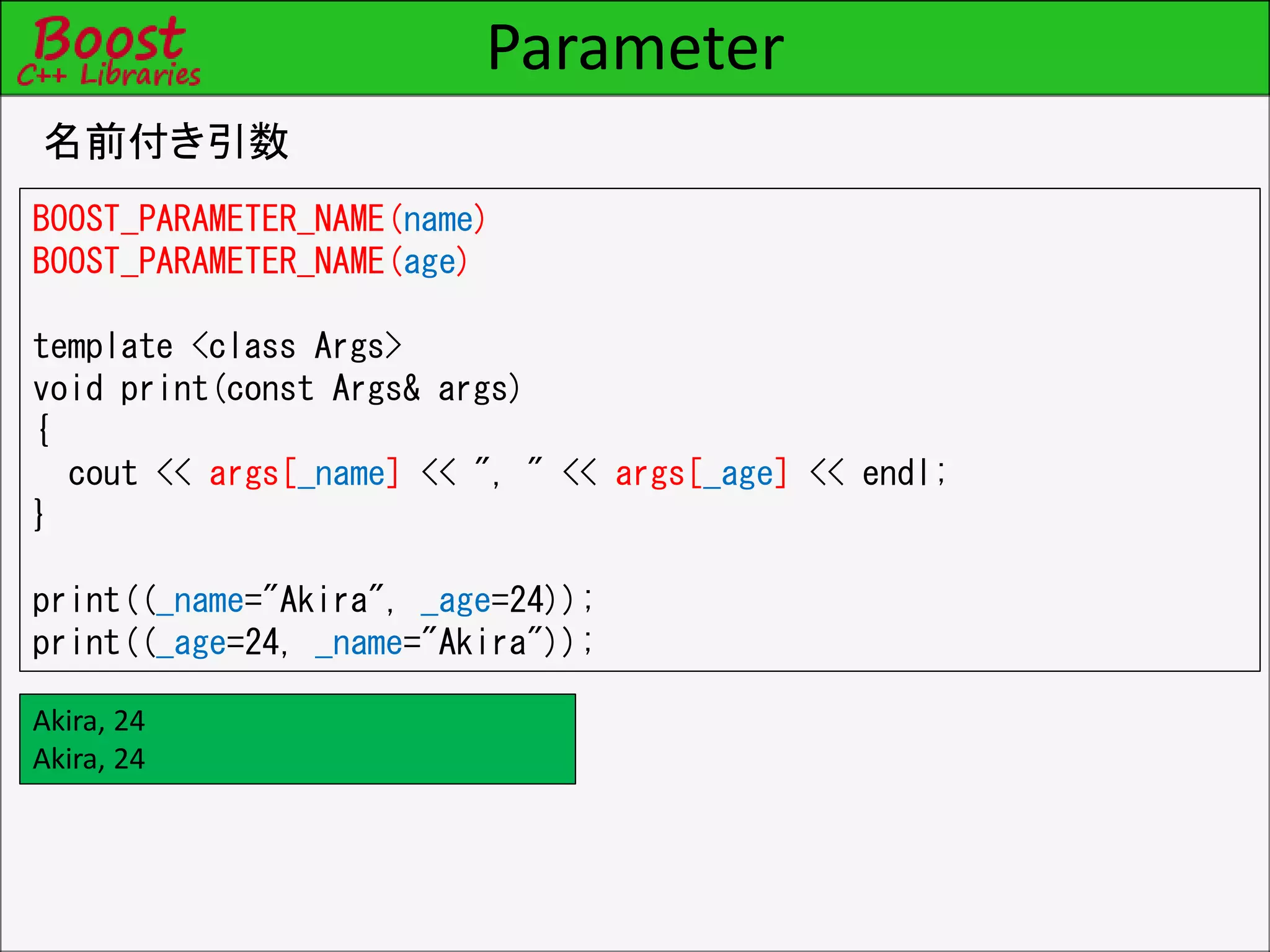 Boost
C++ Libraries

Parameter

名前付き引数

BOOST_PARAMETER_NAME(name)
BOOST_PARAMETER_NAME(age)

template <class Args>
void print(const Args& args)
{
  cout << args[_name] << ", " << args[_age] << endl;
}

print((_name="Akira", _age=24));
print((_age=24, _name="Akira"));

Akira, 24
Akira, 24